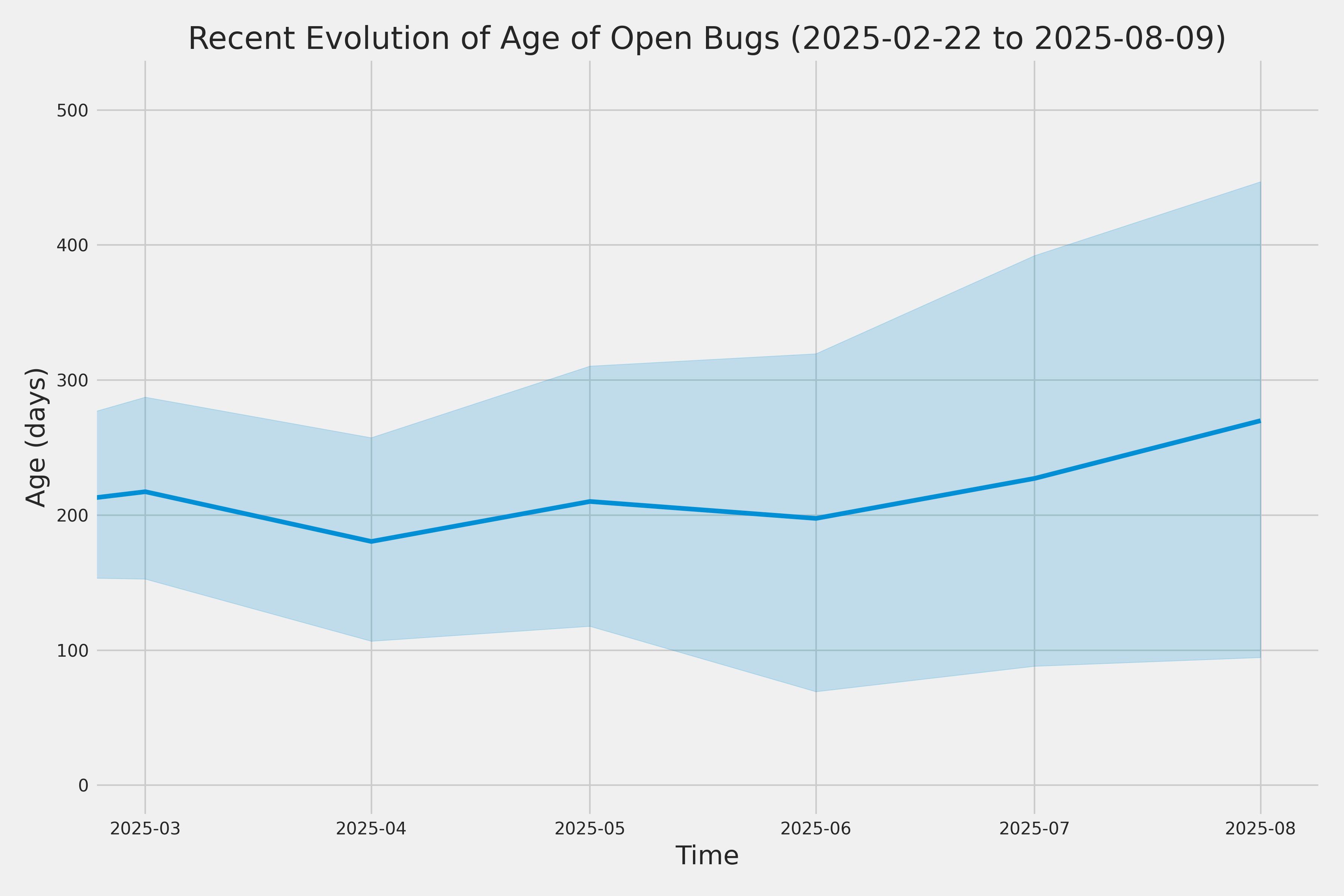 Recent Evolution of Age of Open Bugs (2025-02-22 to 2025-08-09)

Age (days)

500
400
300
200
100
0

2025-03
2025-04
2025-05
2025-06
2025-07
2025-08

Time